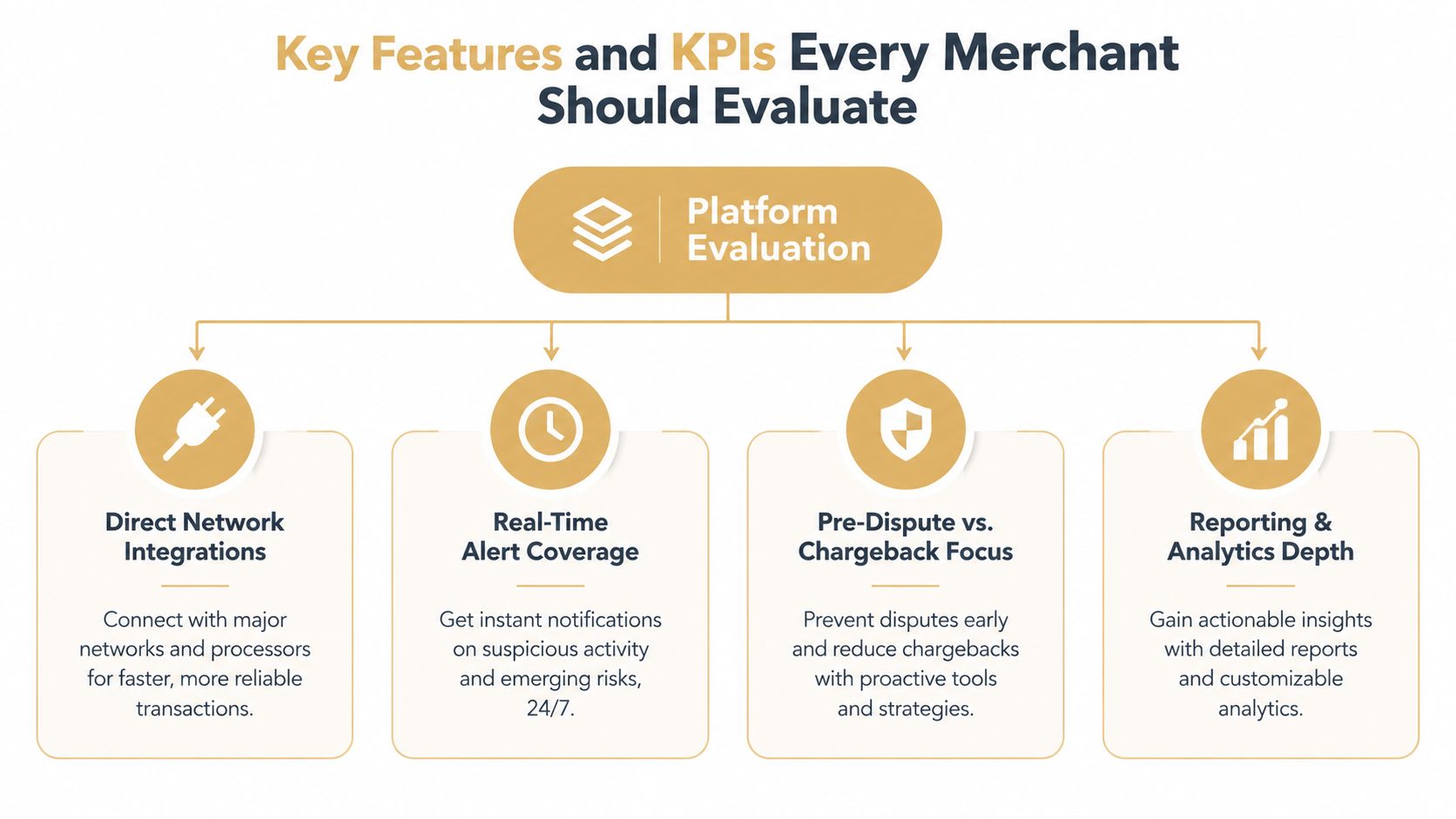 Key Features and KPIs Every Merchant Should Evaluate

Platform Evaluation

Direct Network Integrations

Connect with major networks and processors for faster, more reliable transactions.

Real-Time Alert Coverage

Get instant notifications on suspicious activity and emerging risks, 24/7.

Pre-Dispute vs. Chargeback Focus

Prevent disputes early and reduce chargebacks with proactive tools and strategies.

Reporting & Analytics Depth

Gain actionable insights with detailed reports and customizable analytics.